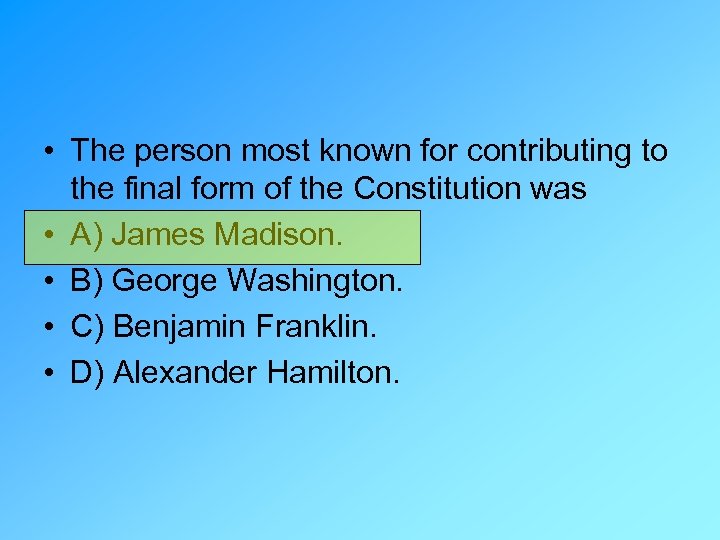 • The person most known for contributing to the final form of the Constitution was
• A) James Madison.
• B) George Washington.
• C) Benjamin Franklin.
• D) Alexander Hamilton.